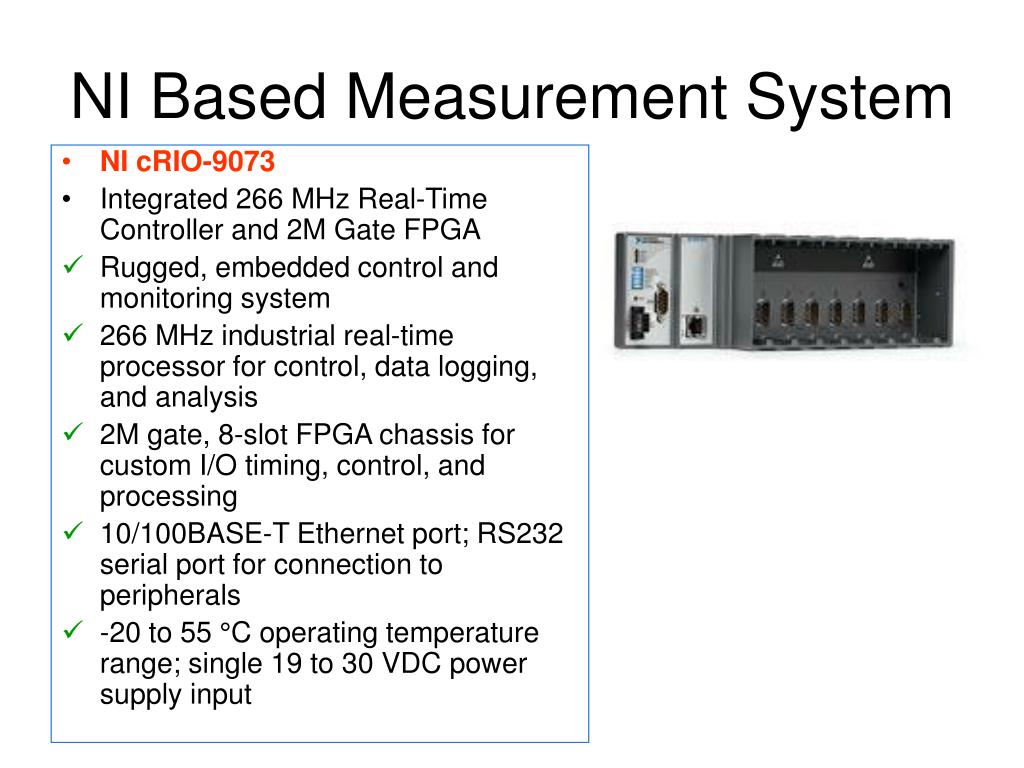 NI Based Measurement System

• NI cRIO-9073
• Integrated 266 MHz Real-Time Controller and 2M Gate FPGA
✓ Rugged, embedded control and monitoring system
✓ 266 MHz industrial real-time processor for control, data logging, and analysis
✓ 2M gate, 8-slot FPGA chassis for custom I/O timing, control, and processing
✓ 10/100BASE-T Ethernet port; RS232 serial port for connection to peripherals
✓ -20 to 55 °C operating temperature range; single 19 to 30 VDC power supply input